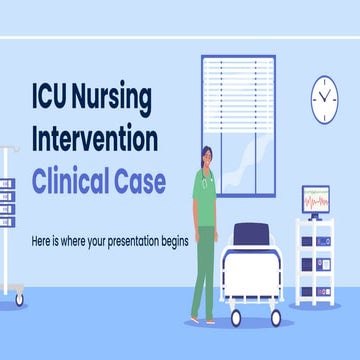 ICU Nursing Intervention Clinical Case

Here is where your presentation begins